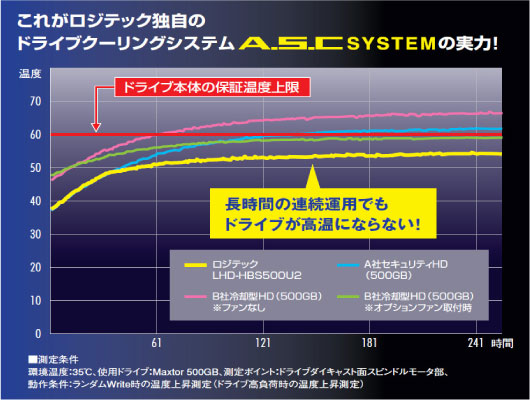 これがロジテック独自の
ドライブクーリングシステム A.S.C SYSTEMの実力!

温度

ドライブ本体の保証温度上限

70
60
50
40
30
20
10
0

長時間の連続運用でも
ドライブが高温にならない!

ロジテック
LHD-HBS500U2

A社セキュリティHD
(500GB)

B社冷却型HD(500GB)
※ファンなし

B社冷却型HD(500GB)
※オプションファン取付時

61 121 181 241 時間

■測定条件
環境温度:35℃、使用ドライブ:Maxtor 500GB、測定ポイント:ドライブダイキャスト面スピンドルモータ部、
動作条件:ランダムWrite時の温度上昇測定(ドライブ高負荷時の温度上昇測定)